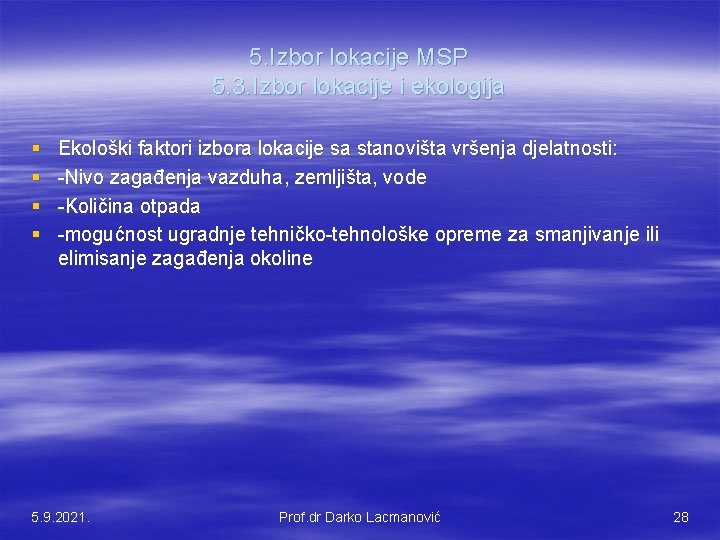 5.Izbor lokacije MSP
5.3.Izbor lokacije i ekologija

• Ekološki faktori izbora lokacije sa stanovišta vršenja djelatnosti:
• -Nivo zagađenja vazduha, zemljišta, vode
• -Količina otpada
• -mogućnost ugradnje tehničko-tehnološke opreme za smanjivanje ili elimisanje zagađenja okoline

5.9.2021.
Prof.dr Darko Lacmanović
28